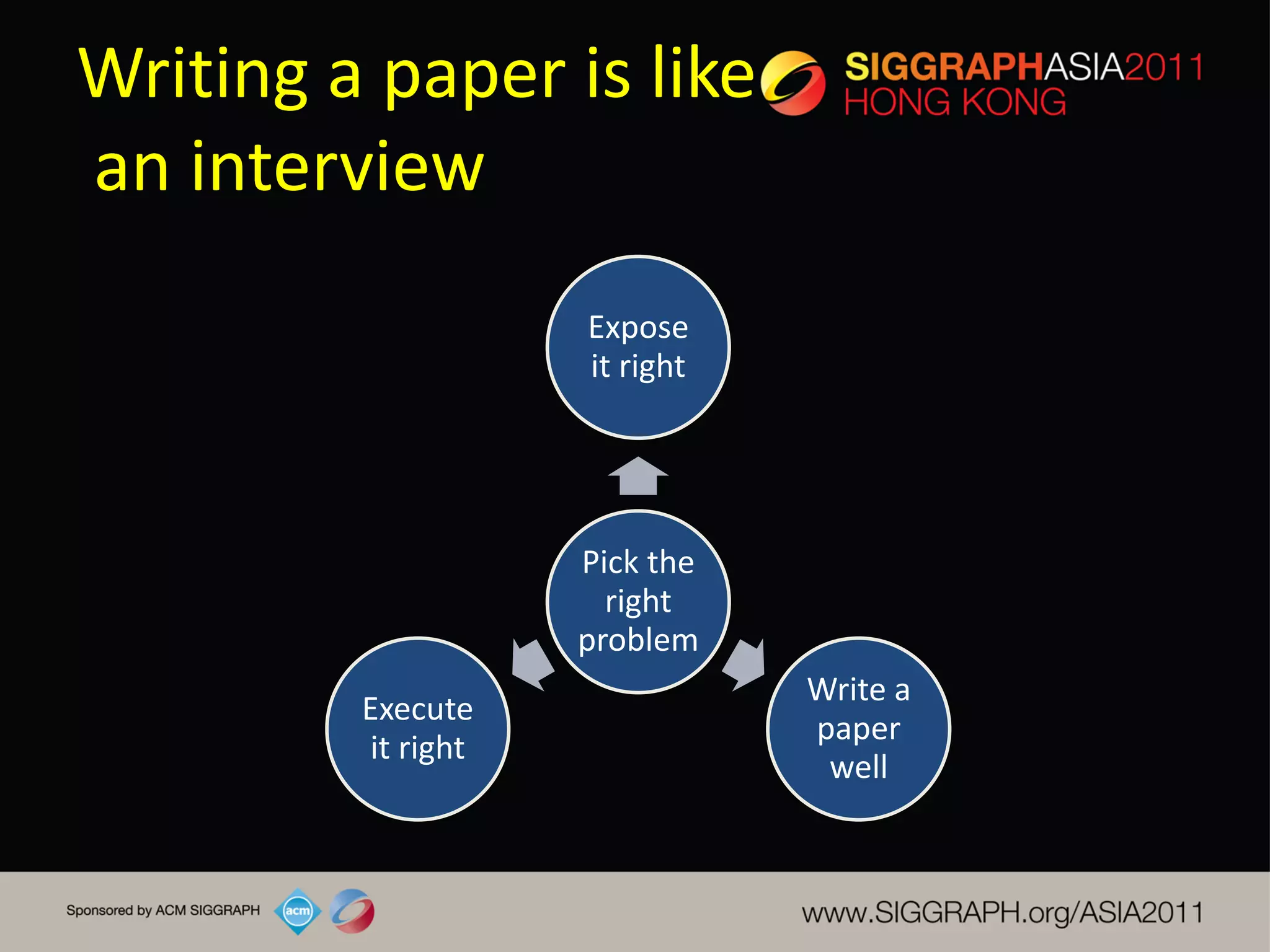 Writing a paper is like an interview

SIGGRAPHASIA2011
HONG KONG

Expose it right

Pick the right problem

Execute it right

Write a paper well

Sponsored by ACM SIGGRAPH

acm

www.SIGGRAPH.org/ASIA2011